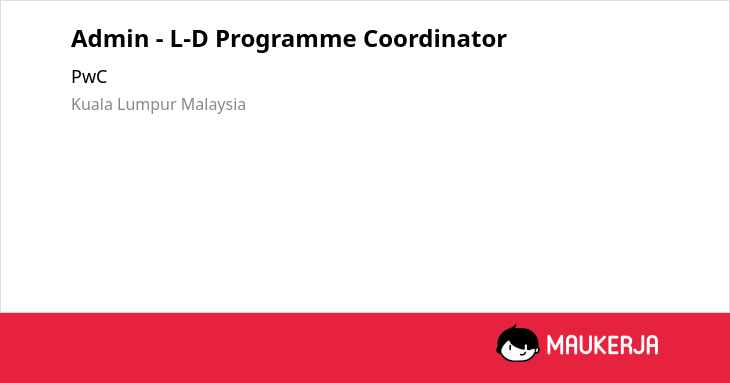 Admin - L-D Programme Coordinator

PwC

Kuala Lumpur Malaysia

MAUKERJA